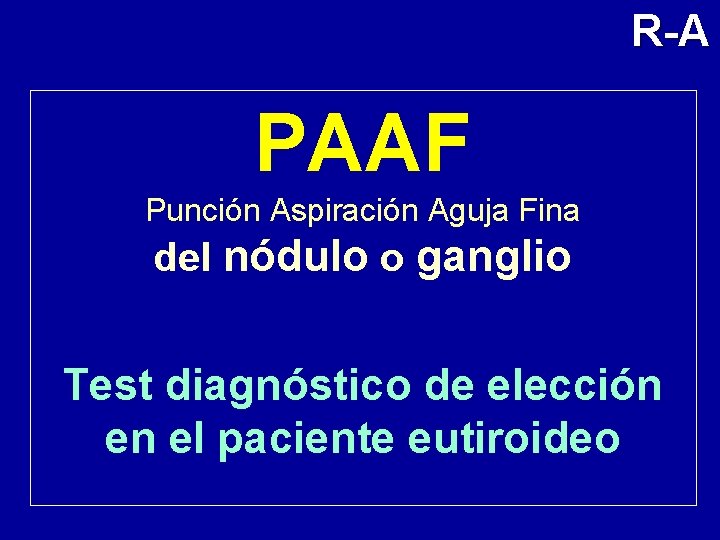 R-A

PAAF

Punción Aspiración Aguja Fina
del nódulo o ganglio

Test diagnóstico de elección en el paciente eutiroideo